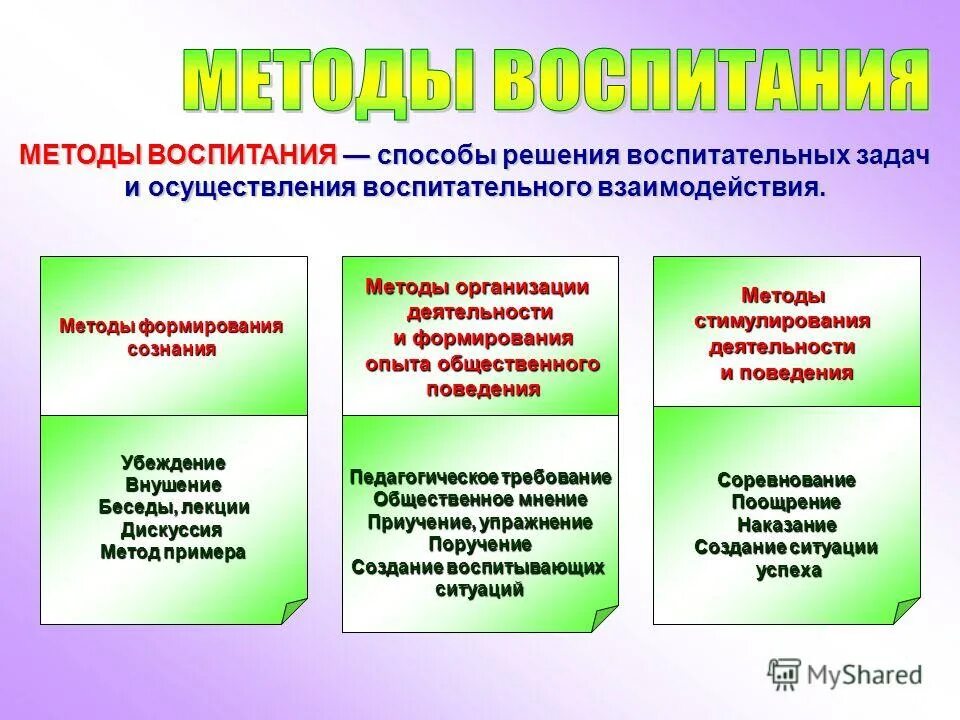 МЕТОДЫ ВОСПИТАНИЯ

МЕТОДЫ ВОСПИТАНИЯ — способы решения воспитательных задач и осуществления воспитательного взаимодействия.

Методы формирования сознания

Убеждение
Внушение
Беседы, лекции
Дискуссия
Метод примера

Методы организации деятельности и формирования опыта общественного поведения

Педагогическое требование
Общественное мнение
Приучение, упражнение
Поручение
Создание воспитывающих ситуаций

Методы стимулирования деятельности и поведения

Соревнование
Поощрение
Наказание
Создание ситуации успеха

MyShared